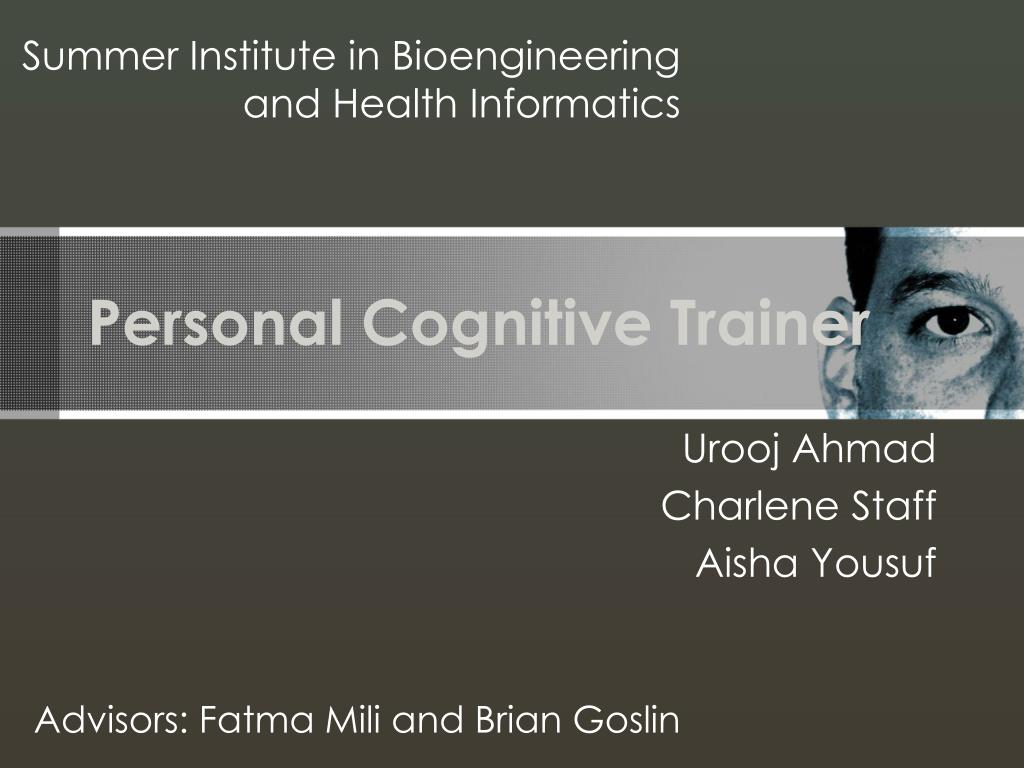 Summer Institute in Bioengineering and Health Informatics

Personal Cognitive Trainer

Urooj Ahmad
Charlene Staff
Aisha Yousuf

Advisors: Fatma Mili and Brian Goslin